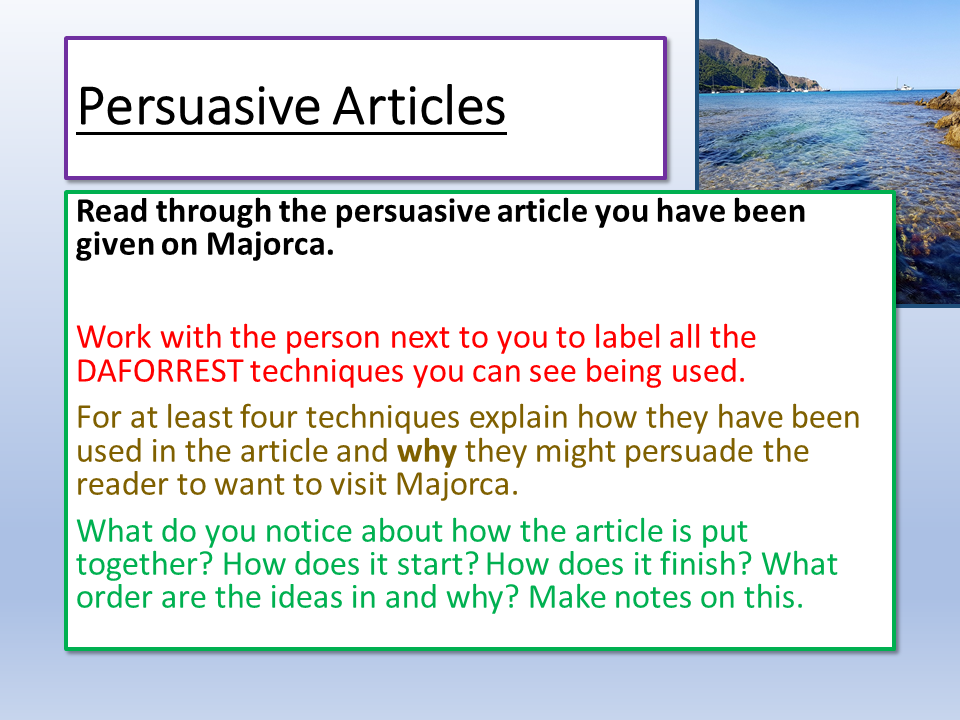 Persuasive Articles

Read through the persuasive article you have been given on Majorca.

Work with the person next to you to label all the DAFORREST techniques you can see being used.

For at least four techniques explain how they have been used in the article and why they might persuade the reader to want to visit Majorca.

What do you notice about how the article is put together? How does it start? How does it finish? What order are the ideas in and why? Make notes on this.